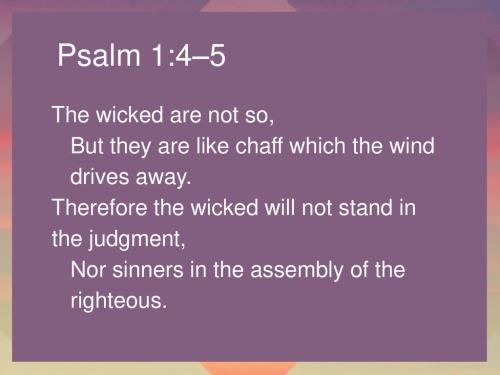 Psalm 1:4–5

The wicked are not so,
But they are like chaff which the wind drives away.
Therefore the wicked will not stand in the judgment,
Nor sinners in the assembly of the righteous.